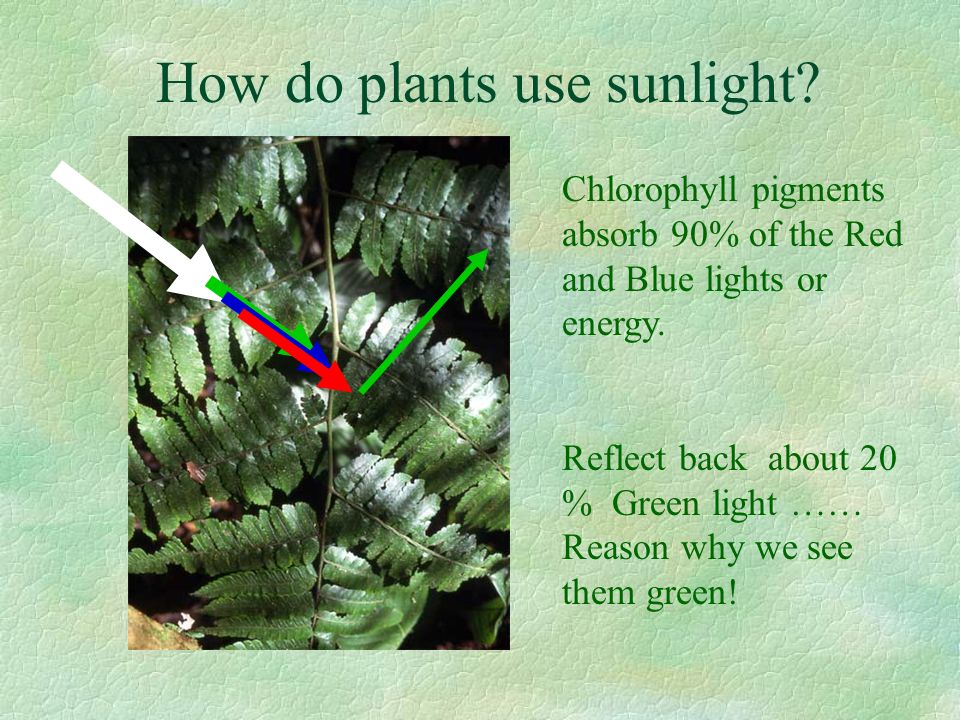 How do plants use sunlight?

Chlorophyll pigments absorb 90% of the Red and Blue lights or energy.

Reflect back about 20 % Green light …… Reason why we see them green!